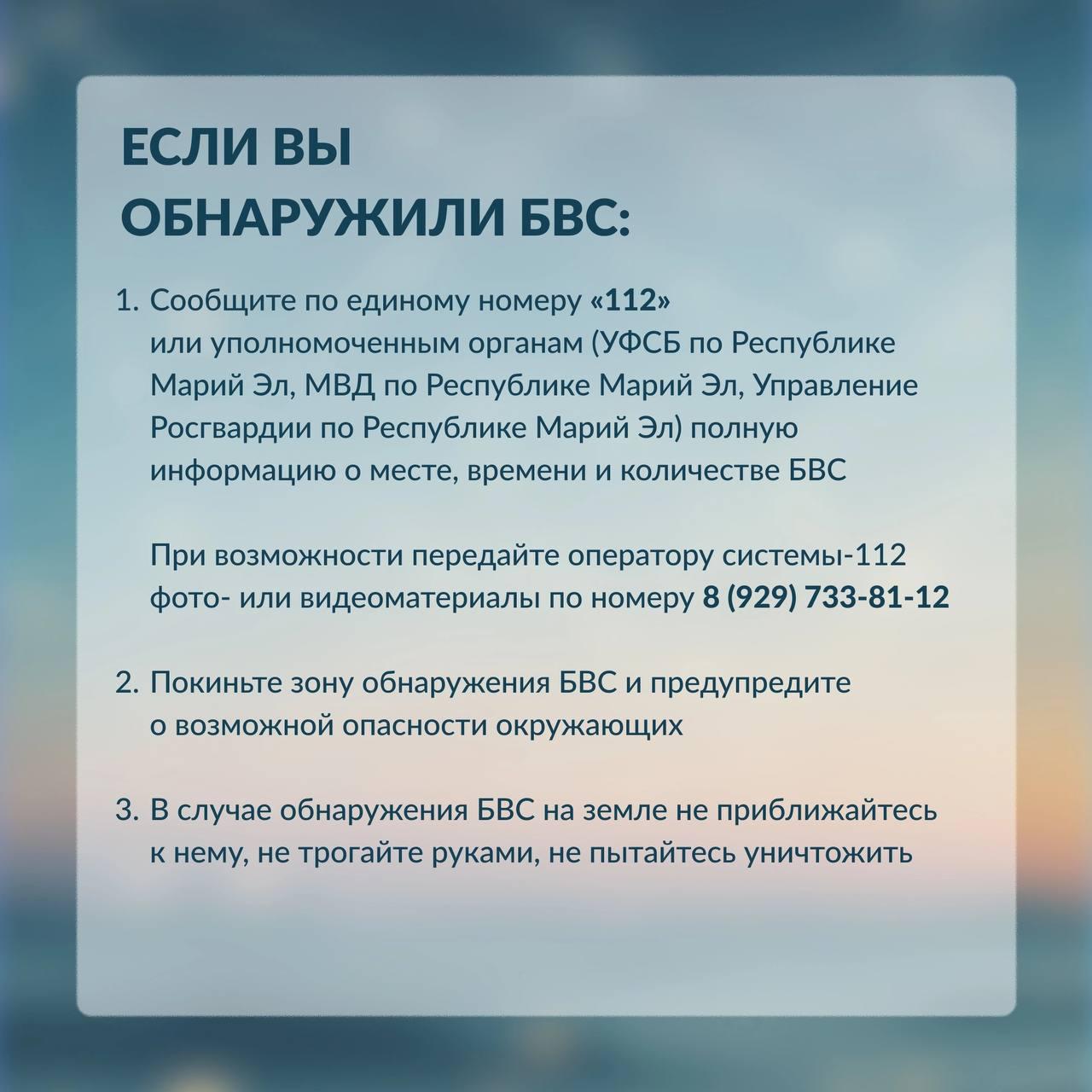 ЕСЛИ ВЫ ОБНАРУЖИЛИ БВС:

1. Сообщите по единому номеру «112» или уполномоченным органам (УФСБ по Республике Марий Эл, МВД по Республике Марий Эл, Управление Росгвардии по Республике Марий Эл) полную информацию о месте, времени и количестве БВС

При возможности передайте оператору системы-112 фото- или видеоматериалы по номеру 8 (929) 733-81-12

2. Покиньте зону обнаружения БВС и предупредите о возможной опасности окружающих

3. В случае обнаружения БВС на земле не приближайтесь к нему, не трогайте руками, не пытайтесь уничтожить